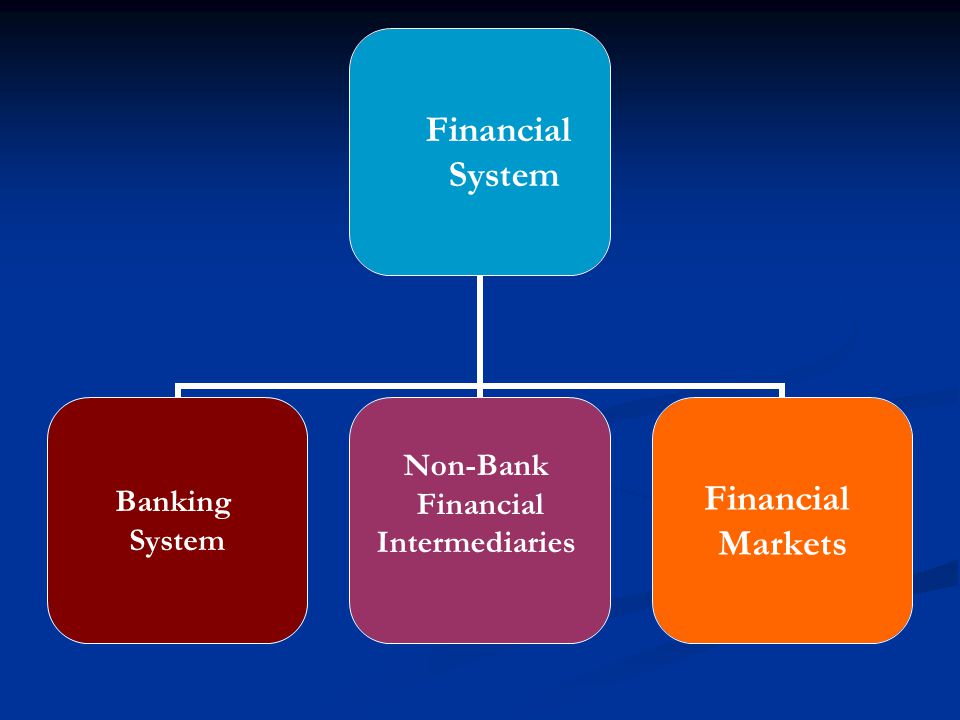 Financial System

Banking System

Non-Bank Financial Intermediaries

Financial Markets